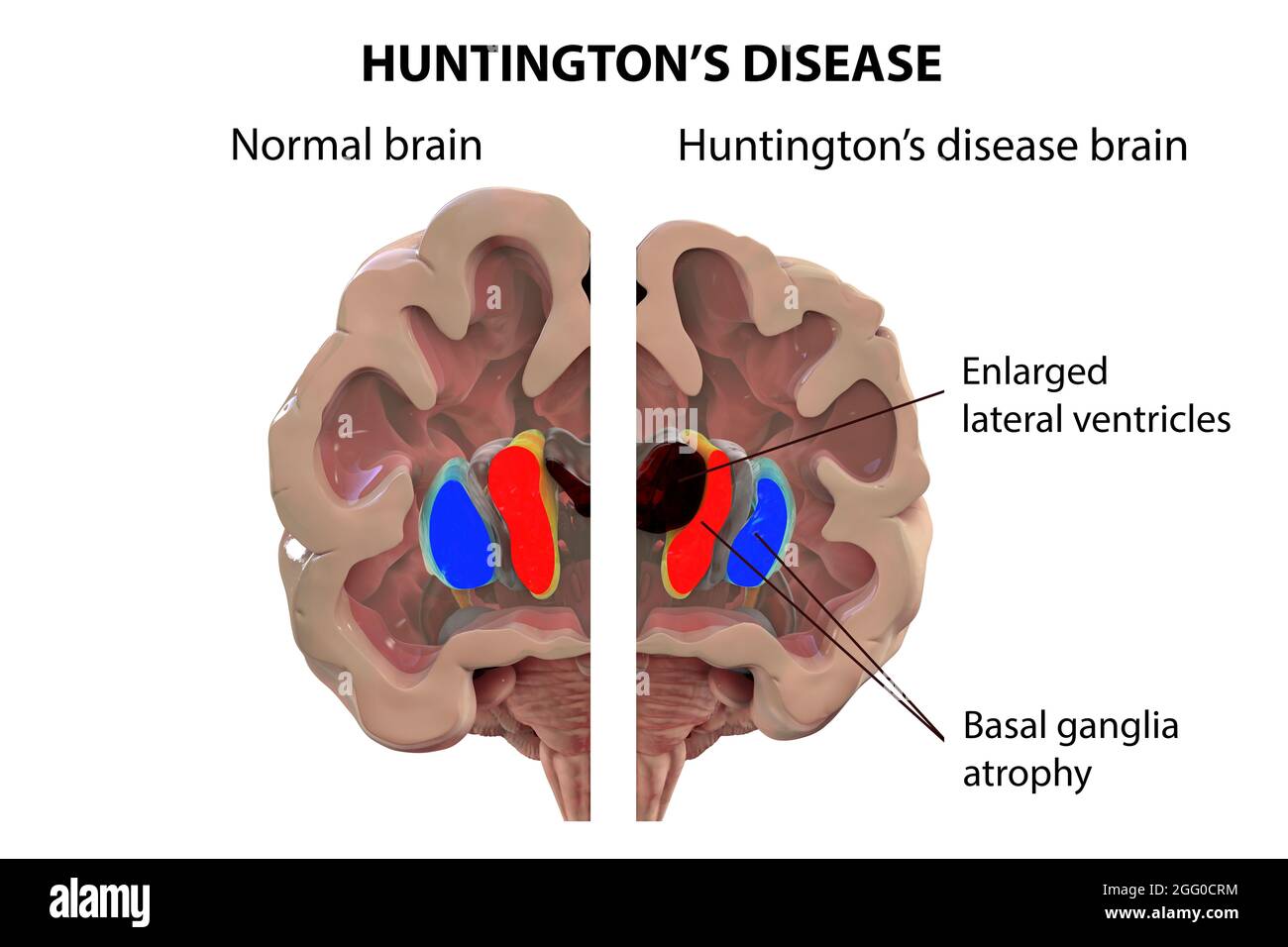 HUNTINGTON'S DISEASE

Normal brain

Huntington's disease brain

Enlarged lateral ventricles

Basal ganglia atrophy

alamy

Image ID: 2GG0CRM
www.alamy.com